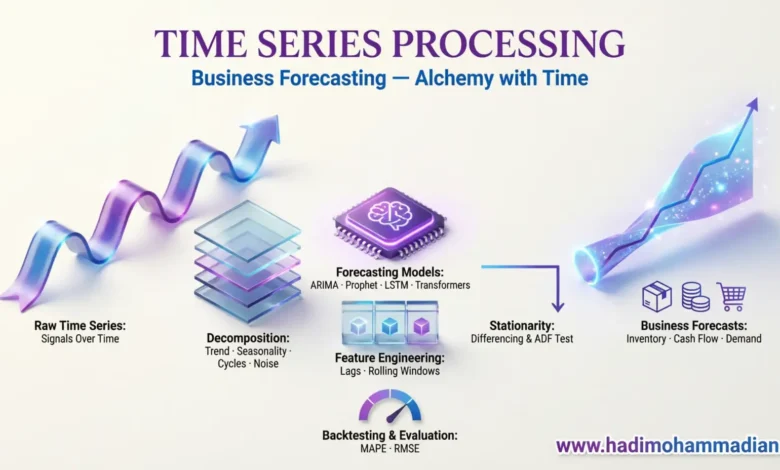 TIME SERIES PROCESSING

Business Forecasting — Alchemy with Time

Raw Time Series:
Signals Over Time

Decomposition:
Trend · Seasonality · Cycles · Noise

Forecasting Models:
ARIMA · Prophet · LSTM · Transformers

Feature Engineering:
Lags · Rolling Windows

Backtesting & Evaluation:
MAPE · RMSE

Stationarity:
Differencing & ADF Test

Business Forecasts:
Inventory · Cash Flow · Demand

www.hadimohammadian